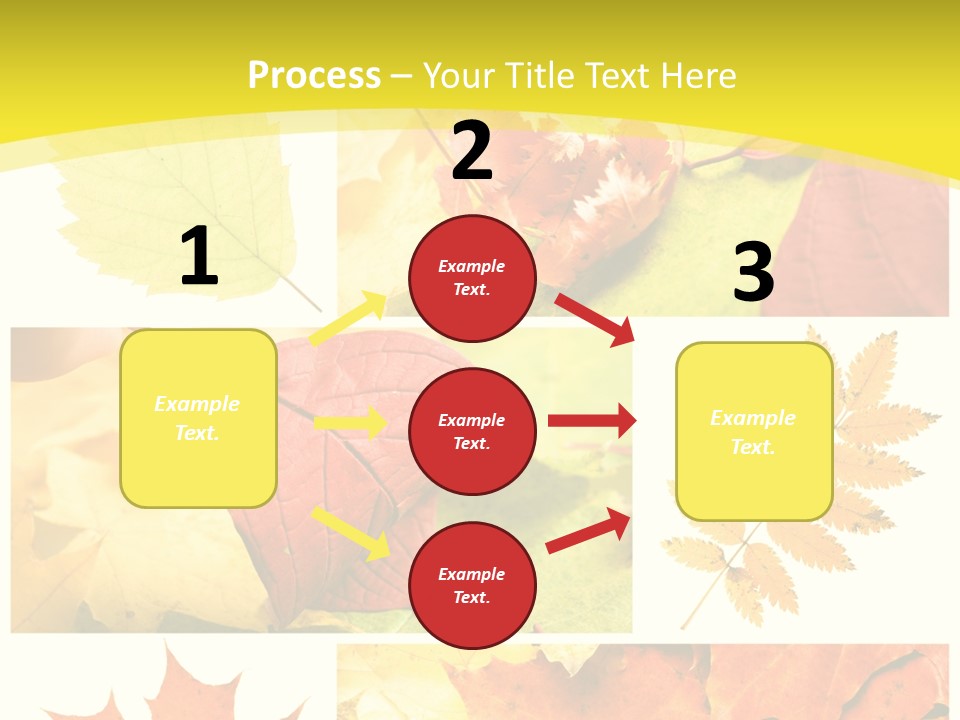 Process – Your Title Text Here

1

Example Text.

2

Example Text.

Example Text.

Example Text.

3

Example Text.